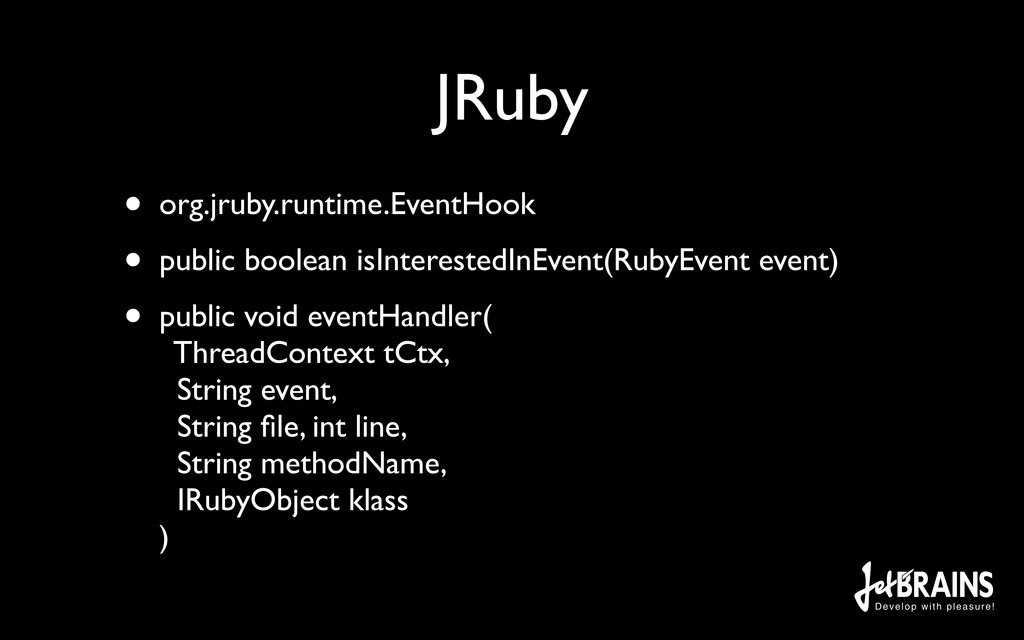 JRuby

• org.jruby.runtime.EventHook

• public boolean isInterestedInEvent(RubyEvent event)

• public void eventHandler(
ThreadContext tCtx,
String event,
String file, int line,
String methodName,
IRubyObject klass
)

JetBRAINS
Develop with pleasure!